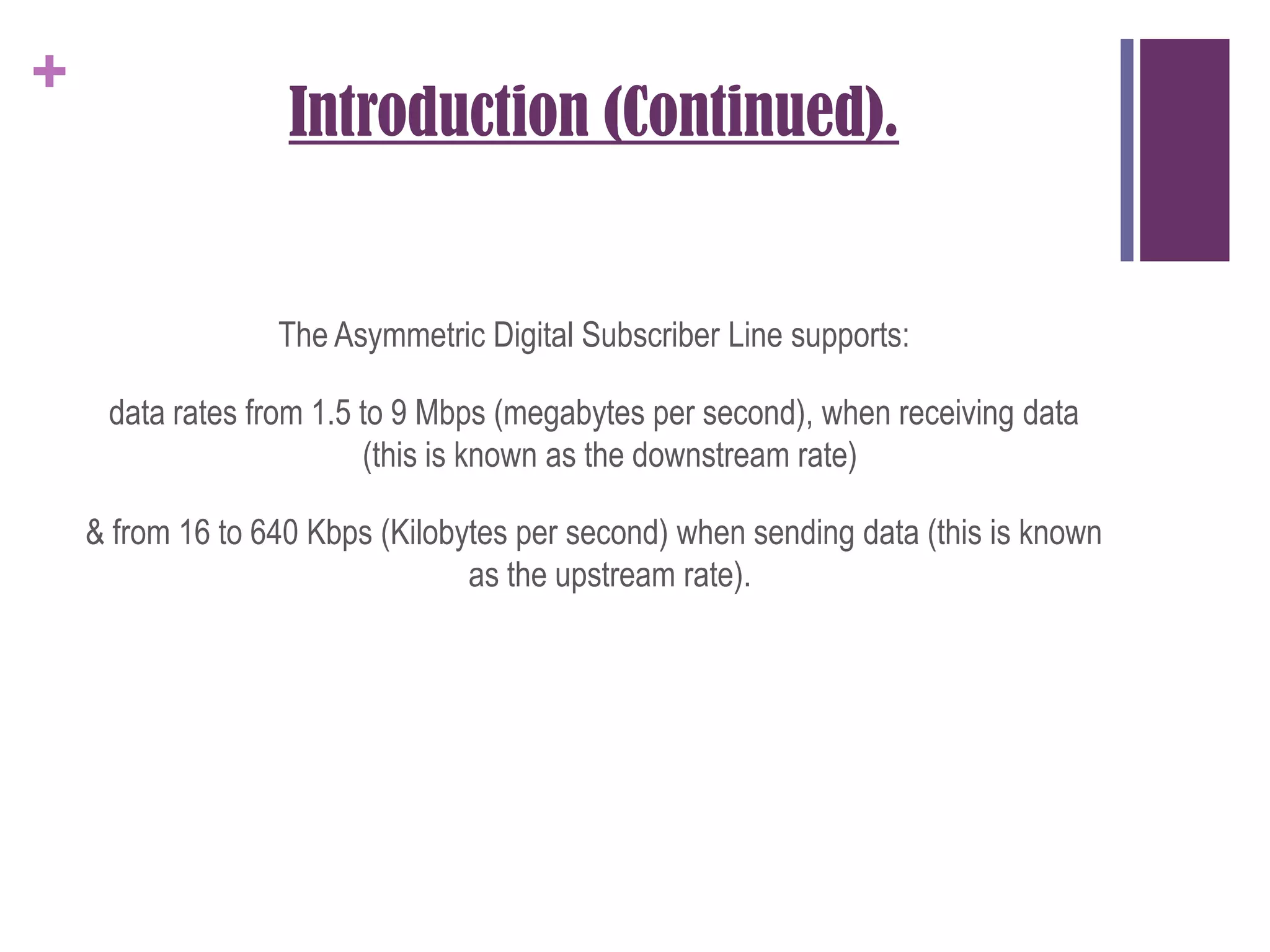 +

Introduction (Continued).

The Asymmetric Digital Subscriber Line supports:

data rates from 1.5 to 9 Mbps (megabytes per second), when receiving data (this is known as the downstream rate)

& from 16 to 640 Kbps (Kilobytes per second) when sending data (this is known as the upstream rate).